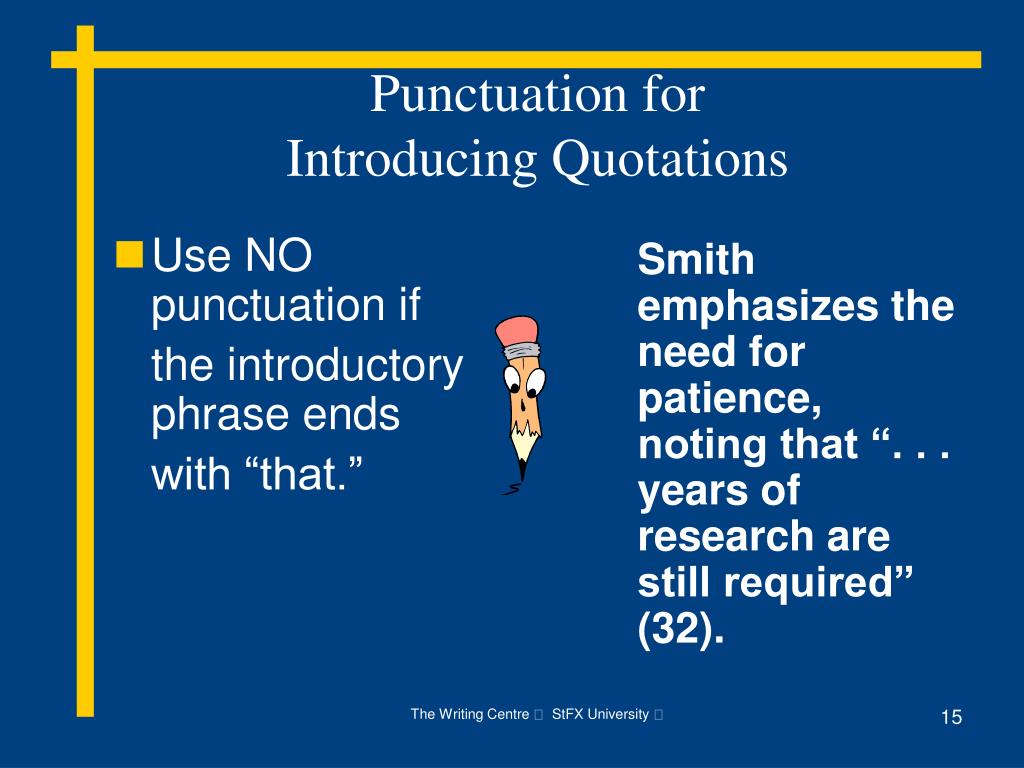 Punctuation for
Introducing Quotations

Use NO punctuation if the introductory phrase ends with “that.”

Smith emphasizes the need for patience, noting that “. . . years of research are still required” (32).

The Writing Centre  StFX University 

15